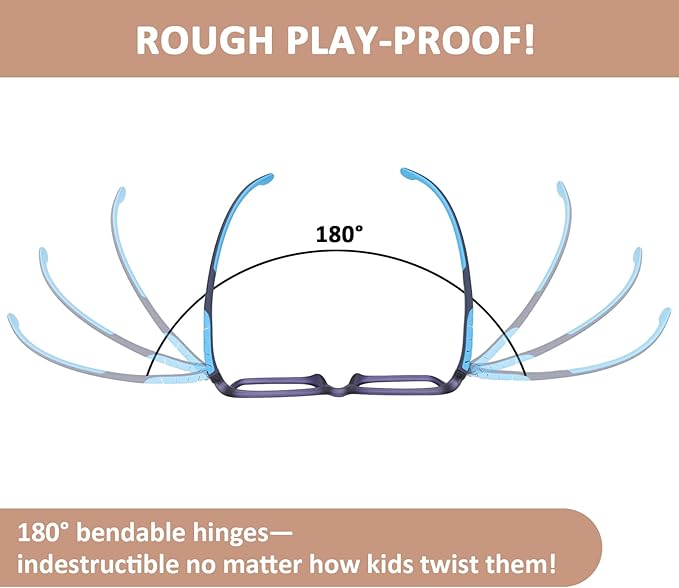 ROUGH PLAY-PROOF!

180°

180° bendable hinges—
indestructible no matter how kids twist them!